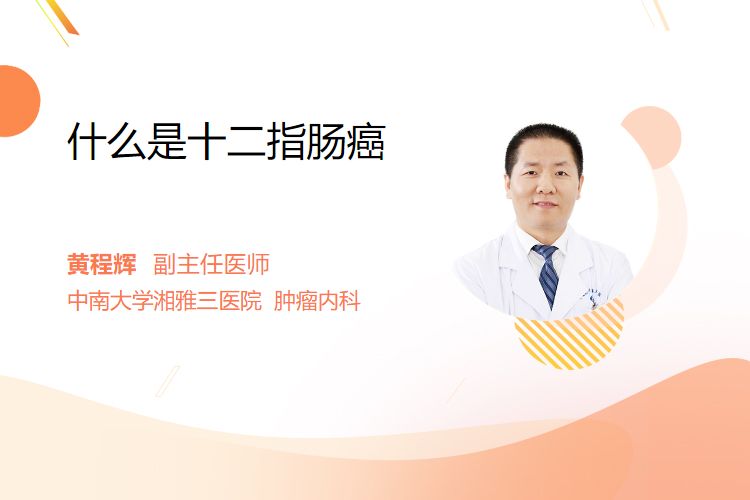 什么是十二指肠癌

黄程辉 副主任医师
中南大学湘雅三医院 肿瘤内科